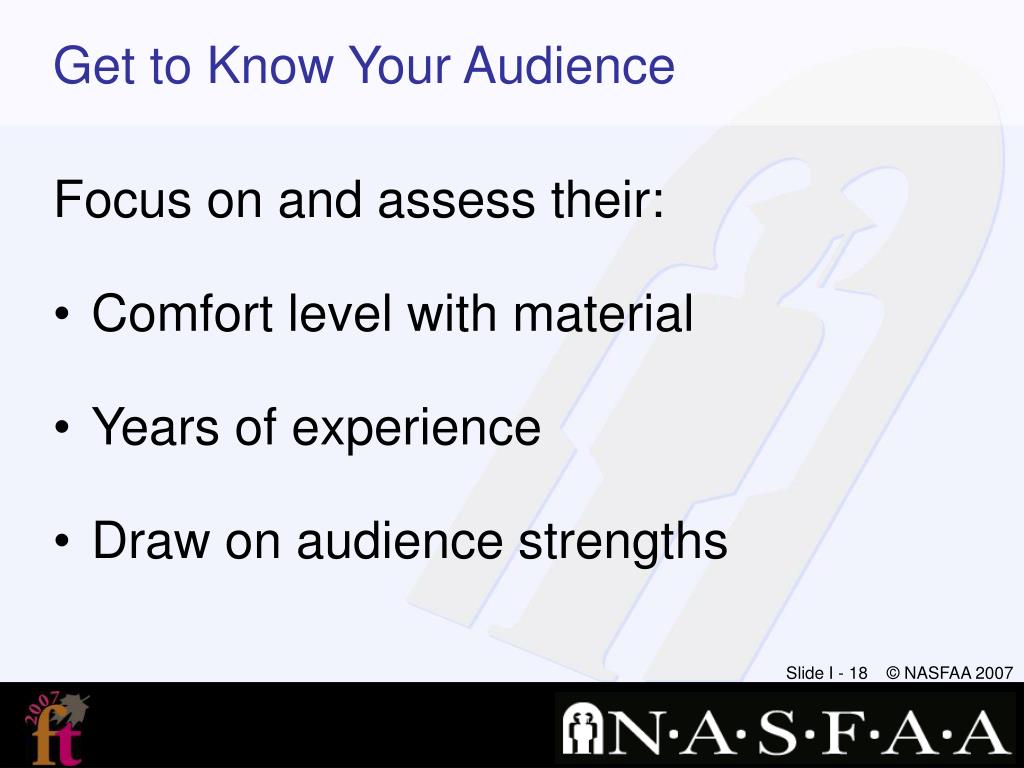 Get to Know Your Audience

Focus on and assess their:

• Comfort level with material

• Years of experience

• Draw on audience strengths

Slide I - 18 © NASFAA 2007

2007 ft

N·A·S·F·A·A